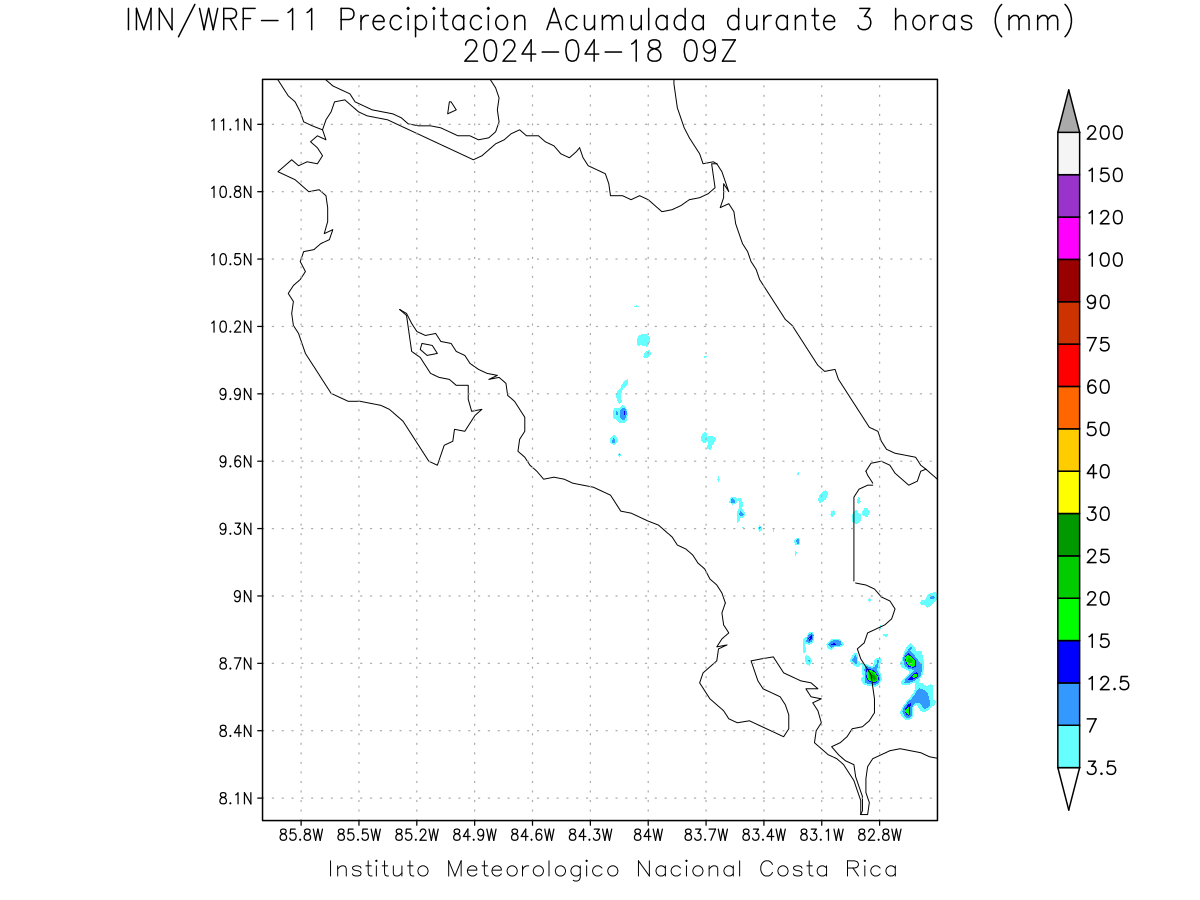 IMN/WRF-11 Precipitacion Acumulada durante 3 horas (mm)
2024-04-18 09Z

11.1N
10.8N
10.5N
10.2N
9.9N
9.6N
9.3N
9N
8.7N
8.4N
8.1N

85.8W 85.5W 85.2W 84.9W 84.6W 84.3W 84W 83.7W 83.4W 83.1W 82.8W

200
150
120
100
90
75
60
50
40
30
25
20
15
12.5
7
3.5

Instituto Meteorologico Nacional Costa Rica